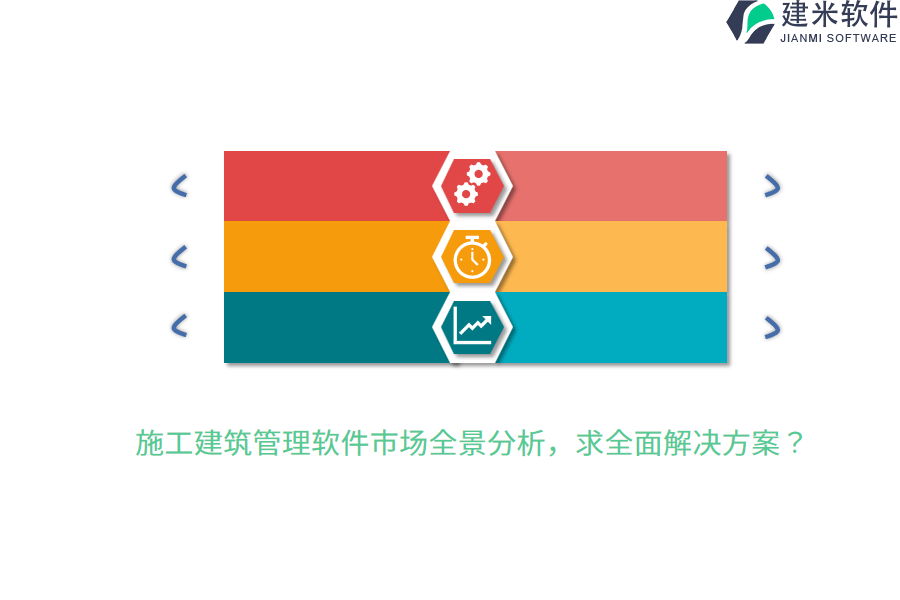 建米软件
JIANMI SOFTWARE

施工建筑管理软件市场全景分析，求全面解决方案？